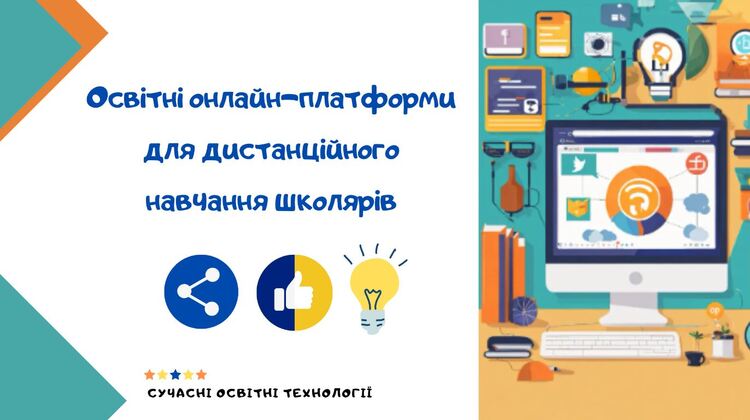 Освітні онлайн-платформи для дистанційного навчання школярів

СУЧАСНІ ОСВІТНІ ТЕХНОЛОГІЇ